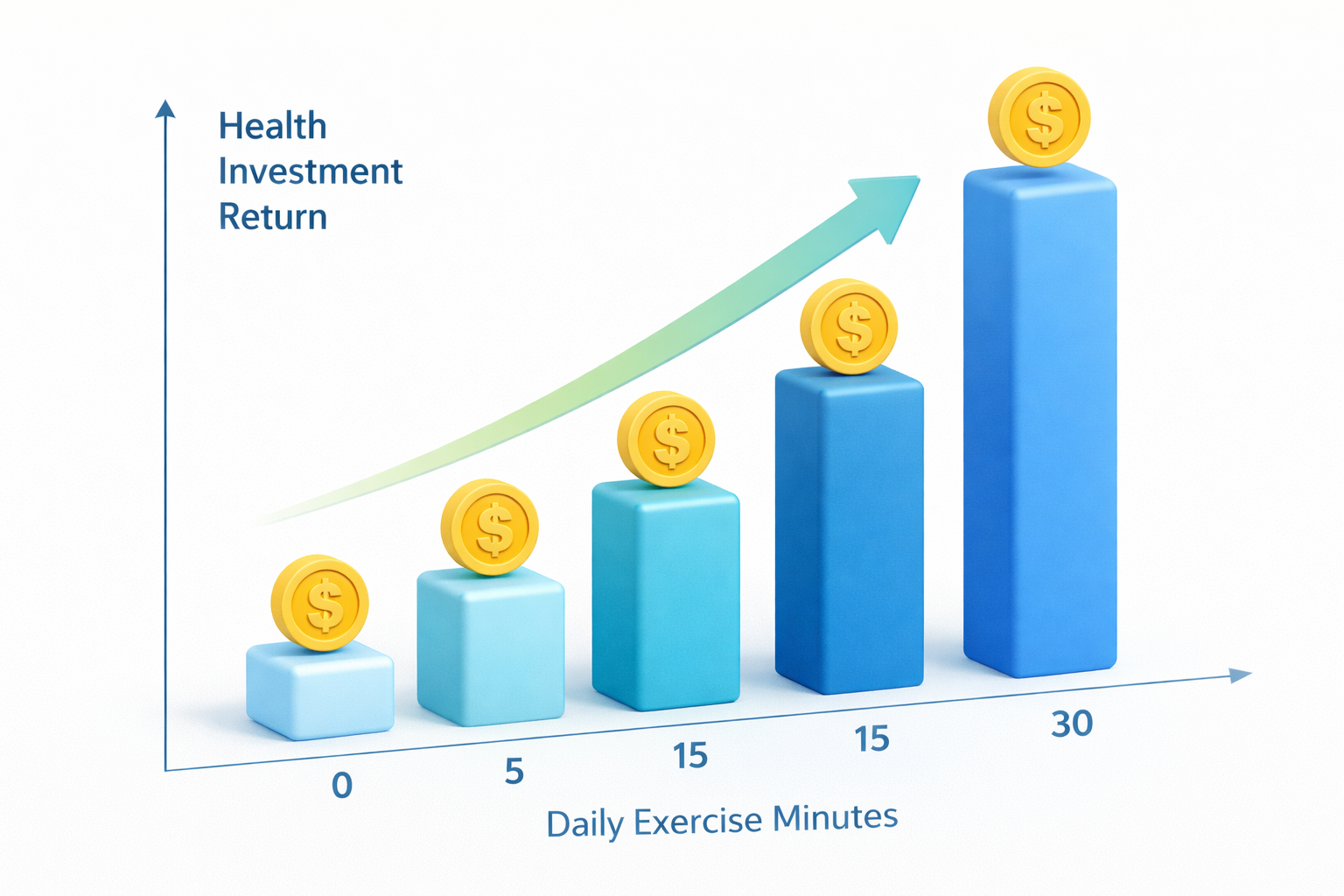 Health Investment Return

$

$

$

$

$

0

5

15

15

30

Daily Exercise Minutes